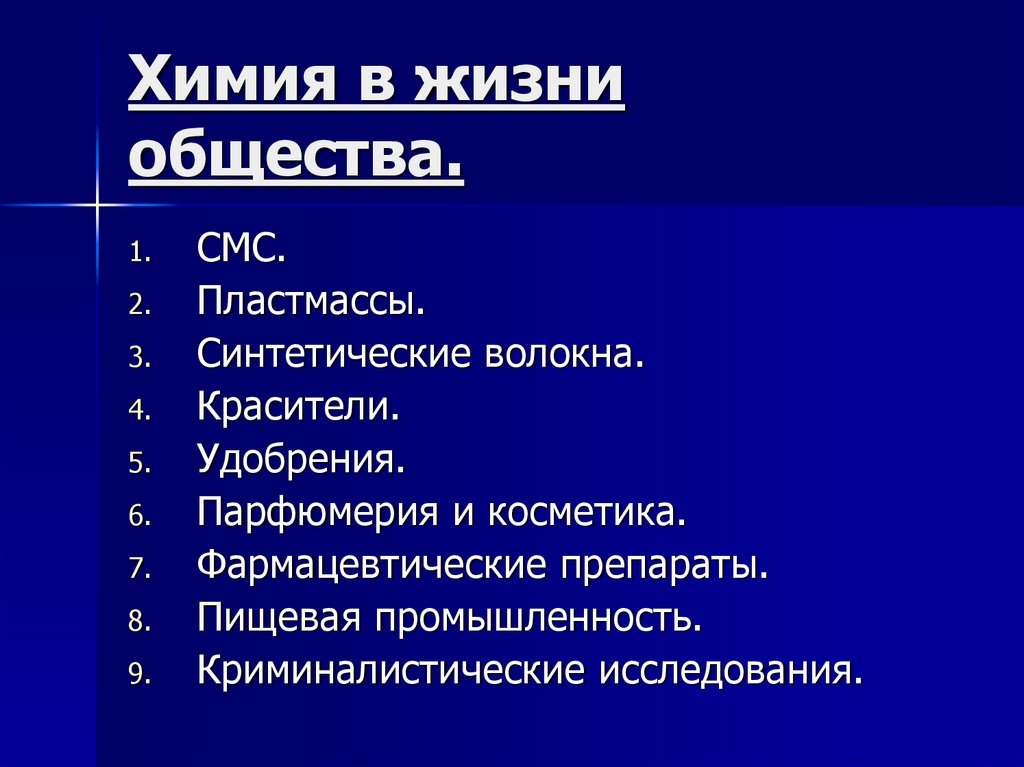 Химия в жизни общества.

1. СМС.
2. Пластмассы.
3. Синтетические волокна.
4. Красители.
5. Удобрения.
6. Парфюмерия и косметика.
7. Фармацевтические препараты.
8. Пищевая промышленность.
9. Криминалистические исследования.